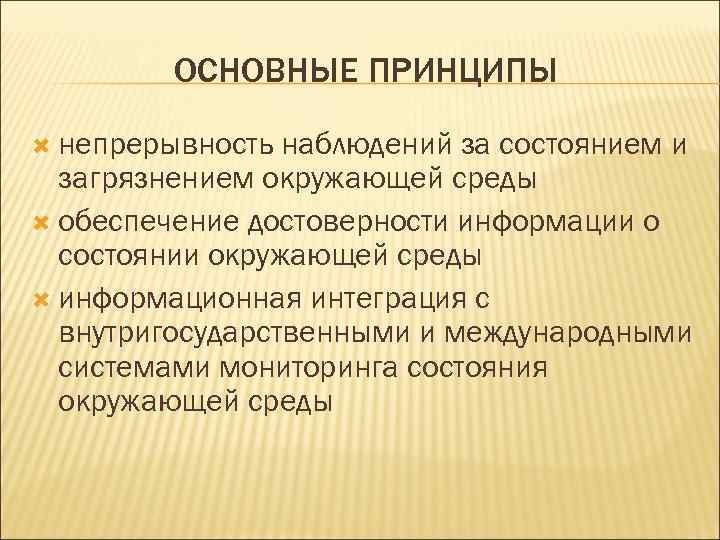 ОСНОВНЫЕ ПРИНЦИПЫ

непрерывность наблюдений за состоянием и загрязнением окружающей среды

обеспечение достоверности информации о состоянии окружающей среды

информационная интеграция с внутригосударственными и международными системами мониторинга состояния окружающей среды